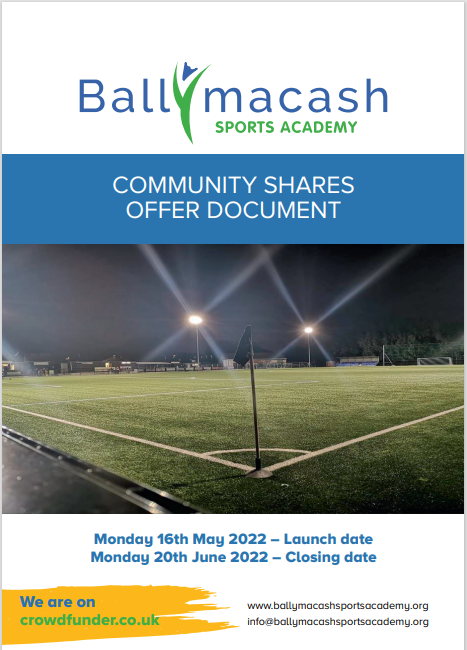 Ballymacash
SPORTS ACADEMY

COMMUNITY SHARES
OFFER DOCUMENT

Monday 16th May 2022 – Launch date
Monday 20th June 2022 – Closing date

We are on
crowdfunder.co.uk

www.ballymacashsportsacademy.org
info@ballymacashsportsacademy.org